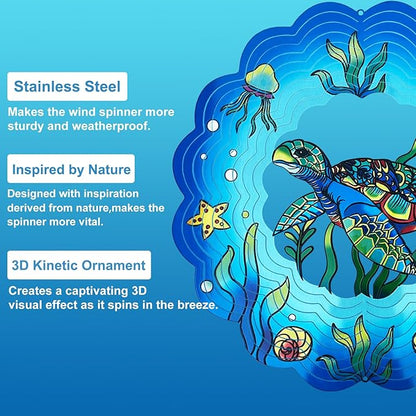 Stainless Steel

Makes the wind spinner more sturdy and weatherproof.

Inspired by Nature

Designed with inspiration derived from nature,makes the spinner more vital.

3D Kinetic Ornament

Creates a captivating 3D visual effect as it spins in the breeze.